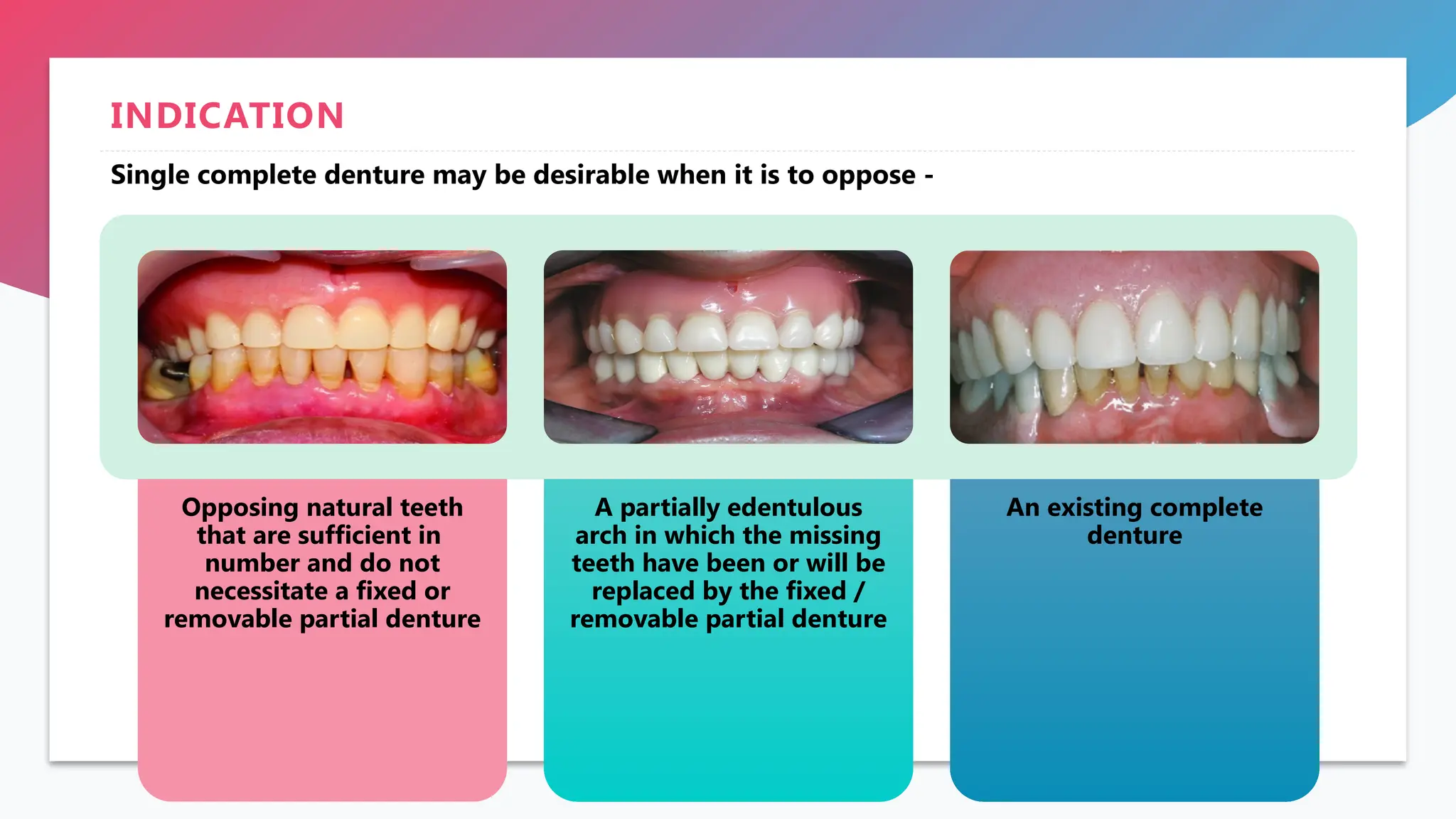 INDICATION

Single complete denture may be desirable when it is to oppose -

Opposing natural teeth that are sufficient in number and do not necessitate a fixed or removable partial denture

A partially edentulous arch in which the missing teeth have been or will be replaced by the fixed / removable partial denture

An existing complete denture